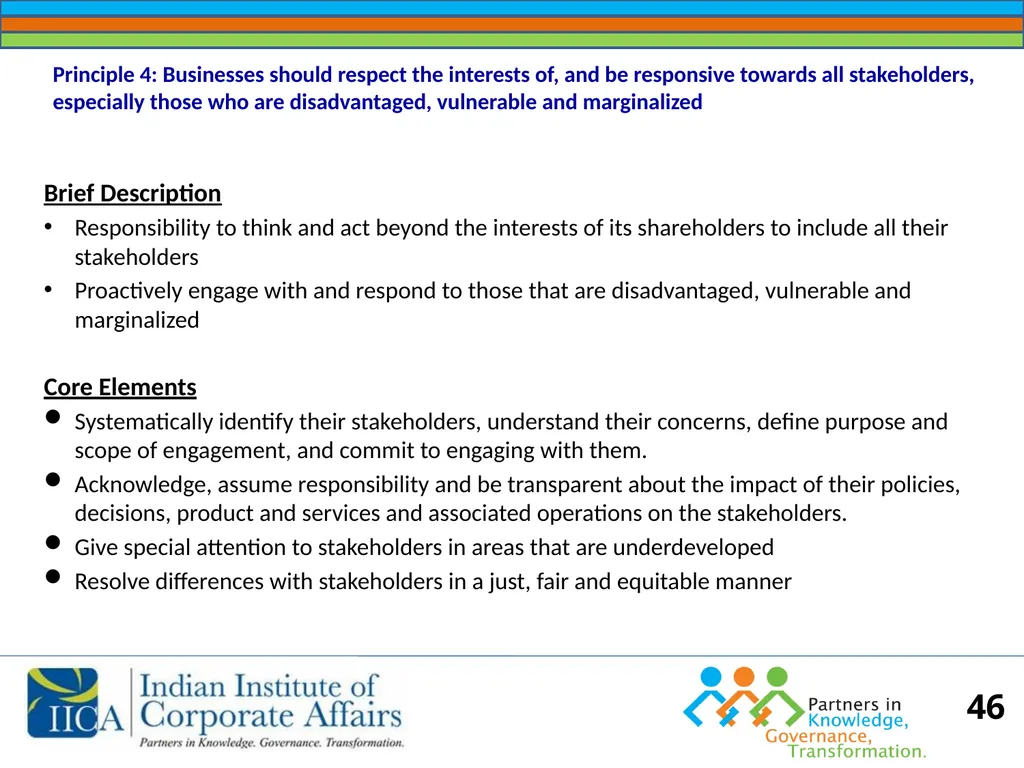 Principle 4: Businesses should respect the interests of, and be responsive towards all stakeholders, especially those who are disadvantaged, vulnerable and marginalized

Brief Description
• Responsibility to think and act beyond the interests of its shareholders to include all their stakeholders
• Proactively engage with and respond to those that are disadvantaged, vulnerable and marginalized

Core Elements
• Systematically identify their stakeholders, understand their concerns, define purpose and scope of engagement, and commit to engaging with them.
• Acknowledge, assume responsibility and be transparent about the impact of their policies, decisions, product and services and associated operations on the stakeholders.
• Give special attention to stakeholders in areas that are underdeveloped
• Resolve differences with stakeholders in a just, fair and equitable manner

IICA Indian Institute of Corporate Affairs
Partners in Knowledge. Governance. Transformation.

Partners in Knowledge, Governance, Transformation.

46